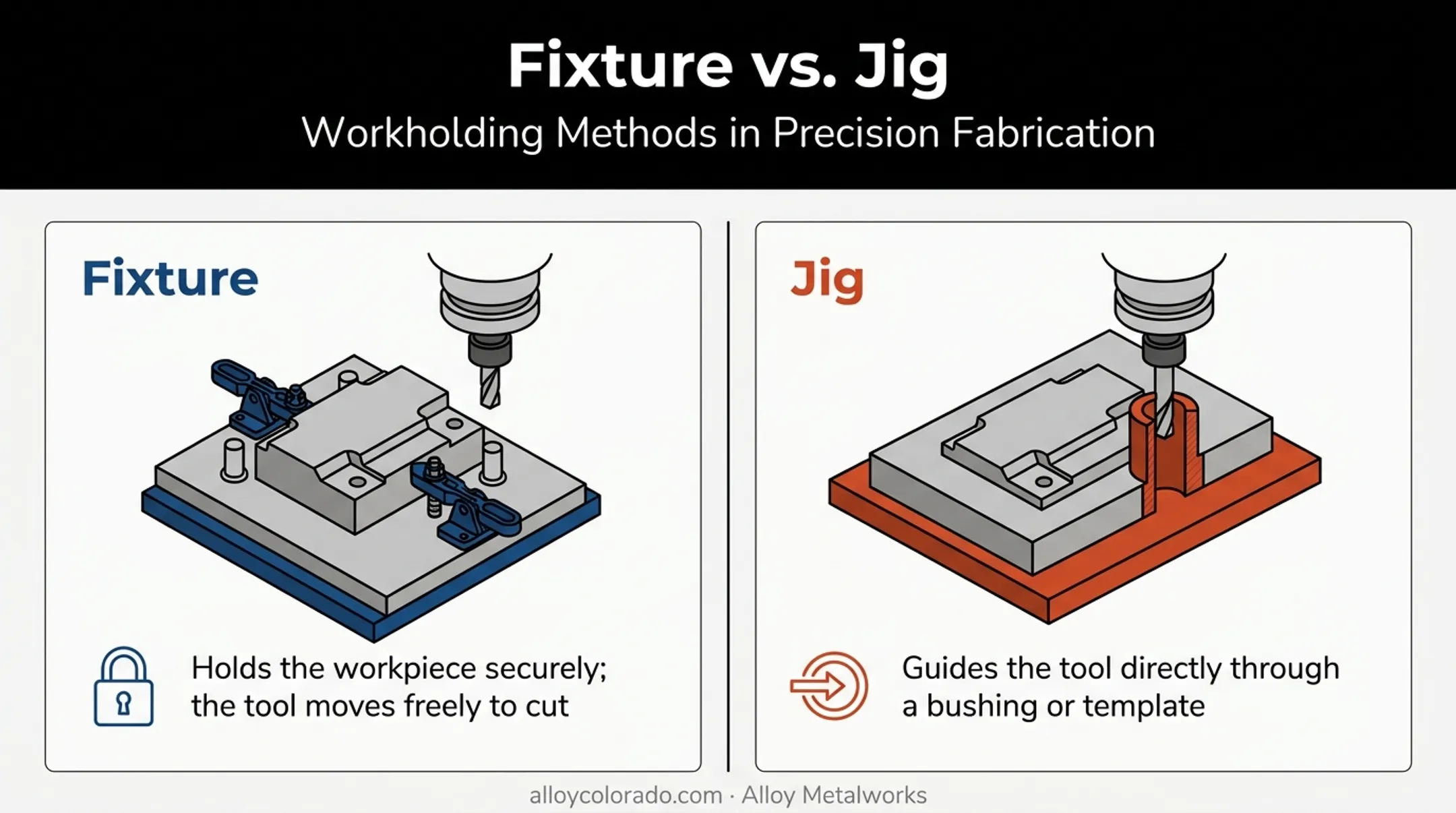 Fixture vs. Jig

Workholding Methods in Precision Fabrication

Fixture

Holds the workpiece securely; the tool moves freely to cut

Jig

Guides the tool directly through a bushing or template

alloycolorado.com · Alloy Metalworks